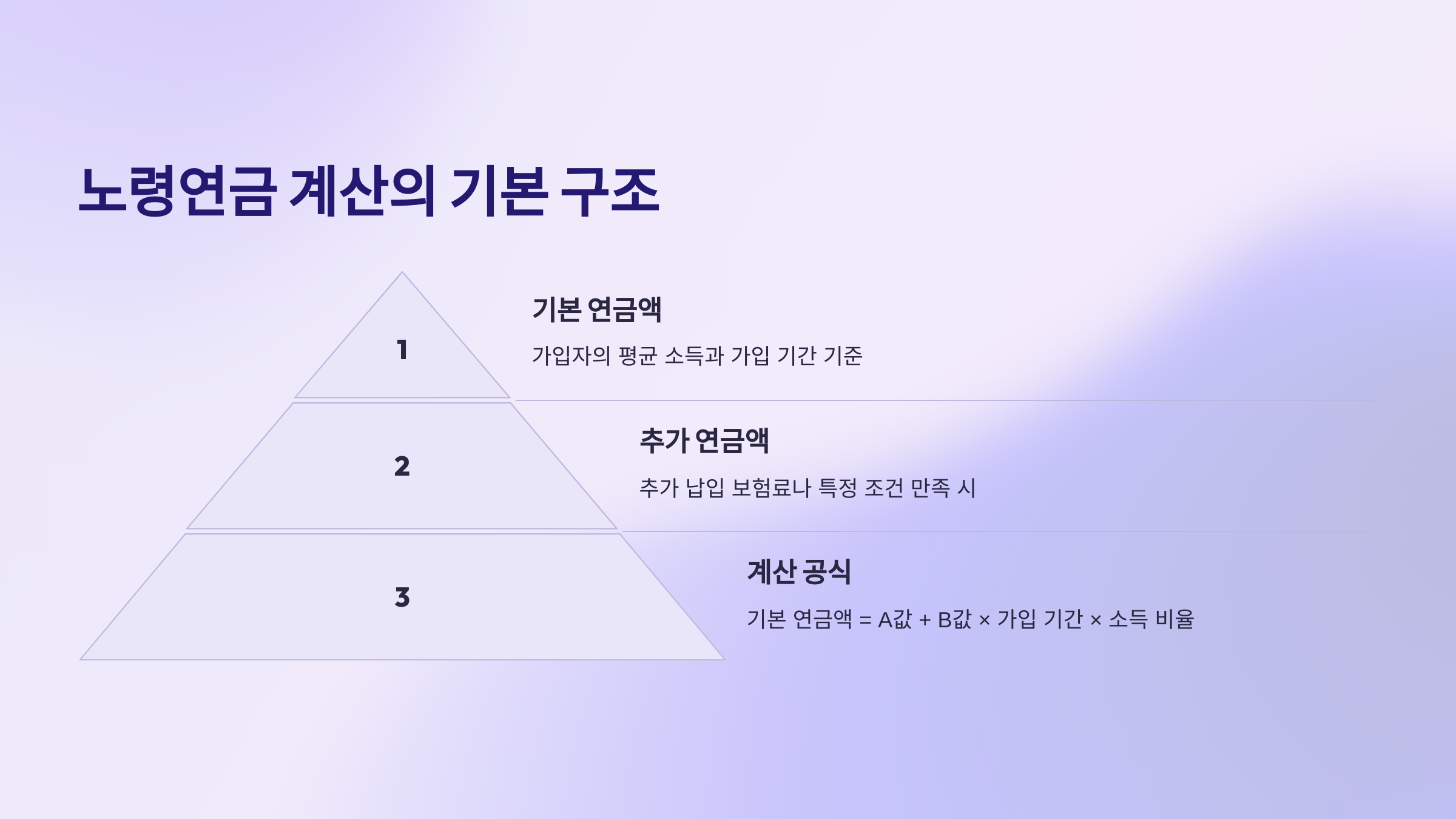 노령연금 계산의 기본 구조

1

기본 연금액

가입자의 평균 소득과 가입 기간 기준

2

추가 연금액

추가 납입 보험료나 특정 조건 만족 시

3

계산 공식

기본 연금액 = A값 + B값 × 가입 기간 × 소득 비율